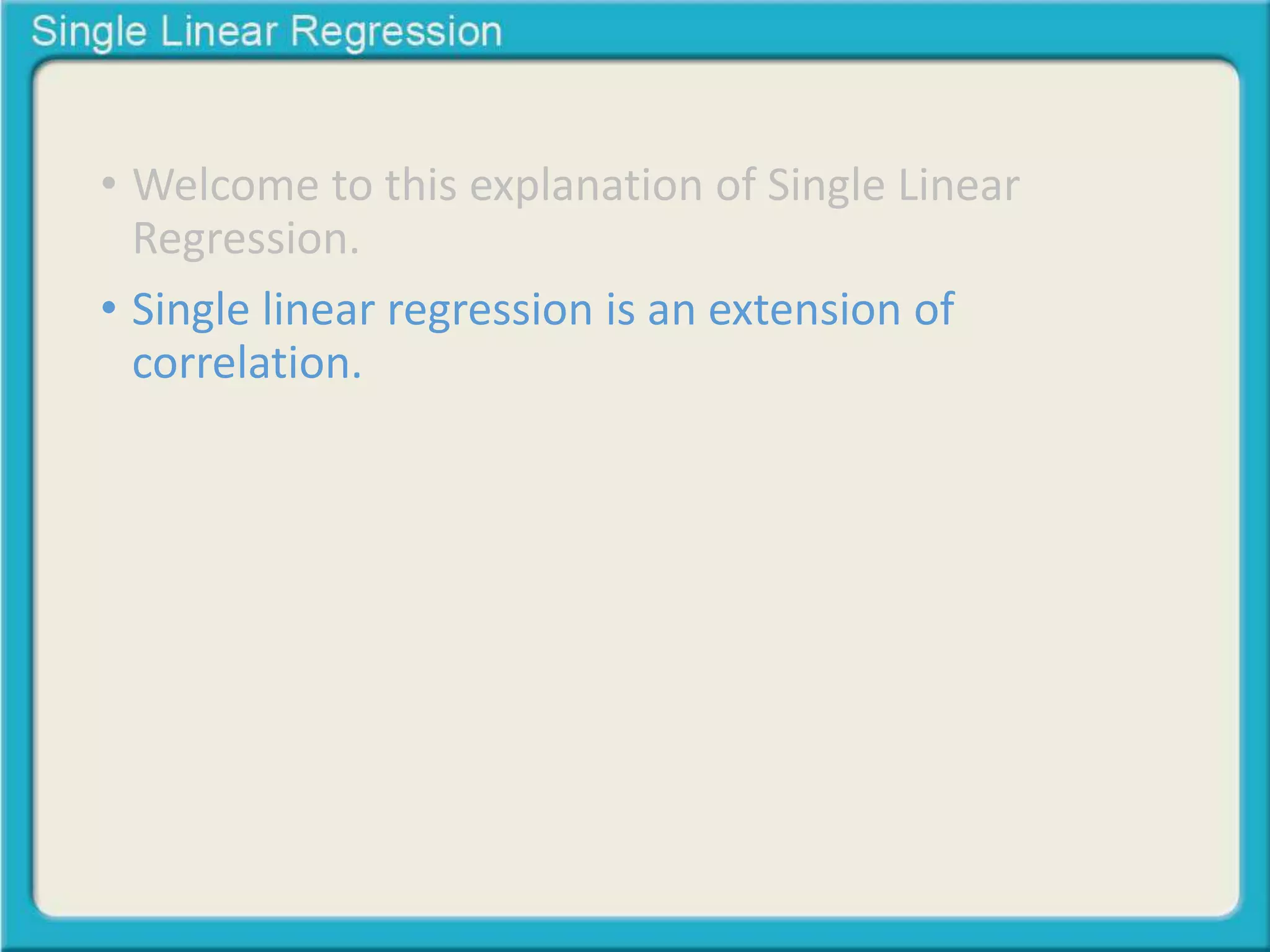 Single Linear Regression

• Welcome to this explanation of Single Linear Regression.

• Single linear regression is an extension of correlation.